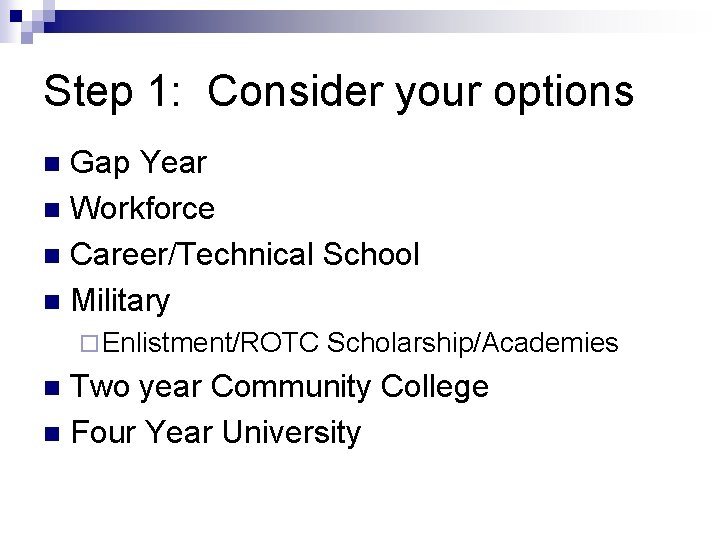 Step 1: Consider your options

- Gap Year
- Workforce
- Career/Technical School
- Military
  - Enlistment/ROTC Scholarship/Academies
- Two year Community College
- Four Year University